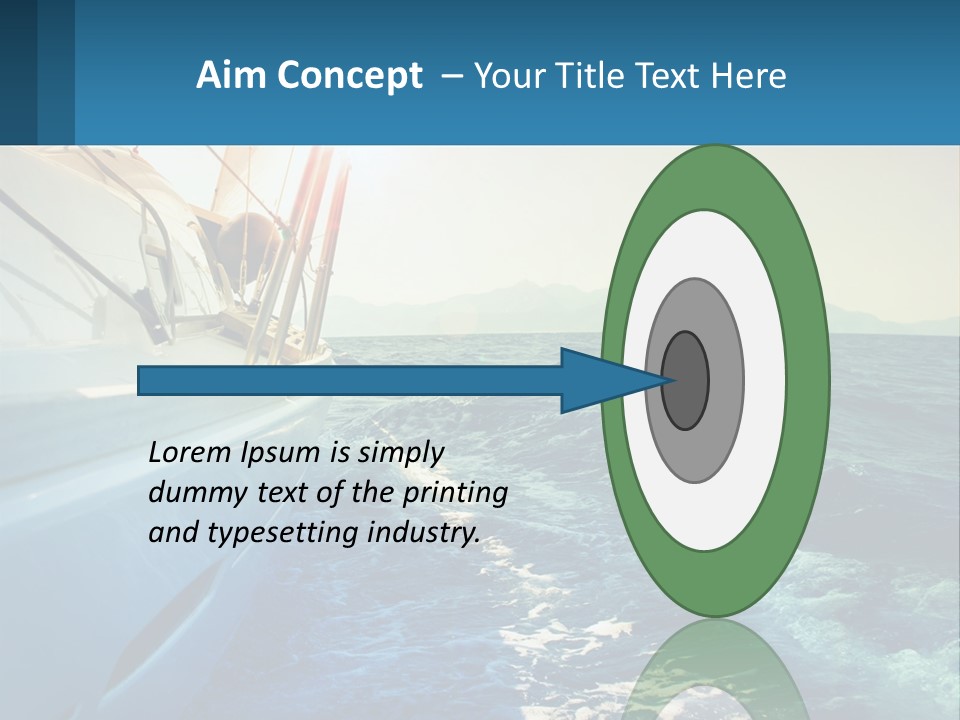 Aim Concept – Your Title Text Here

Lorem Ipsum is simply dummy text of the printing and typesetting industry.